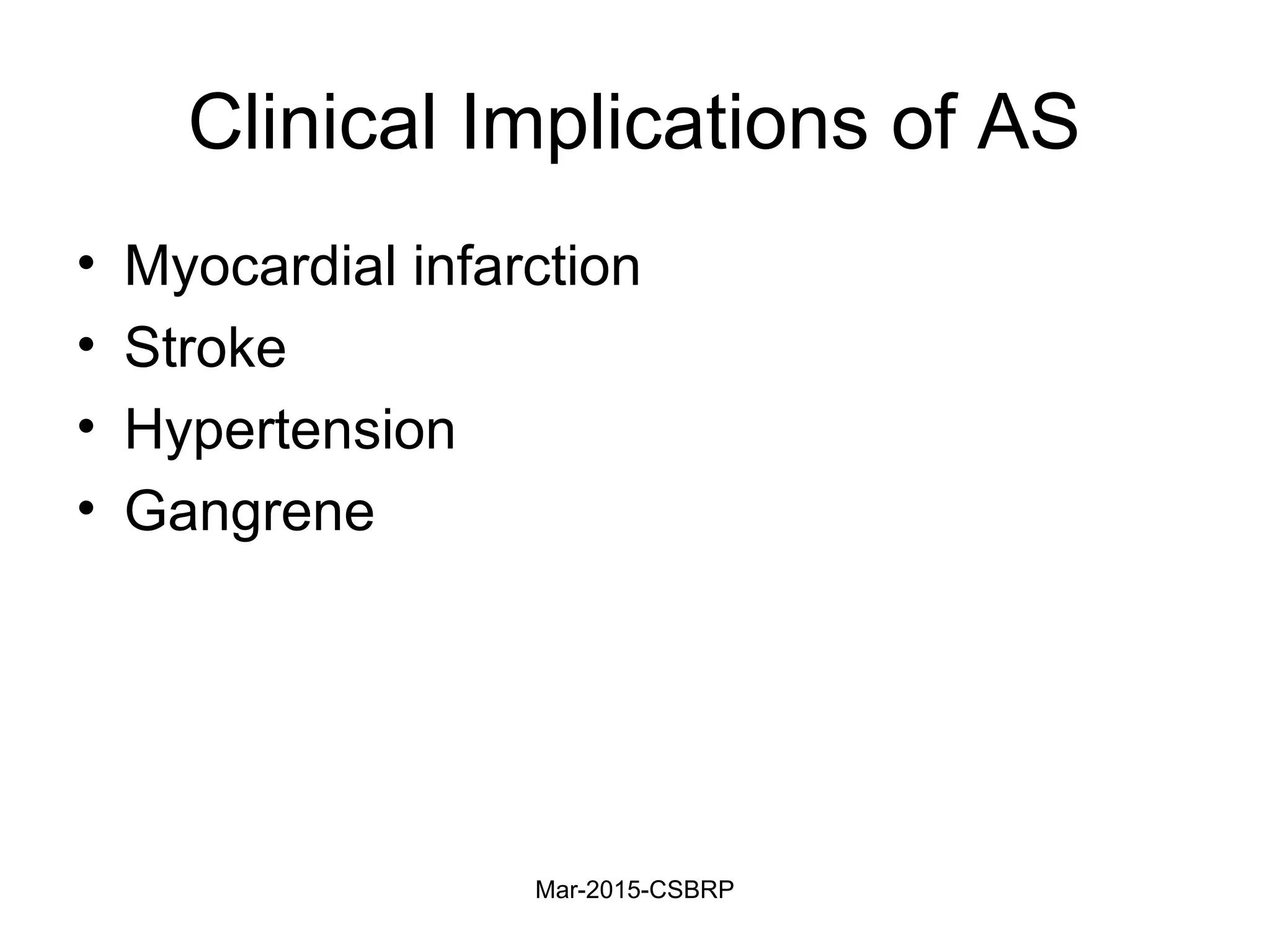 Clinical Implications of AS

• Myocardial infarction
• Stroke
• Hypertension
• Gangrene

Mar-2015-CSBRP